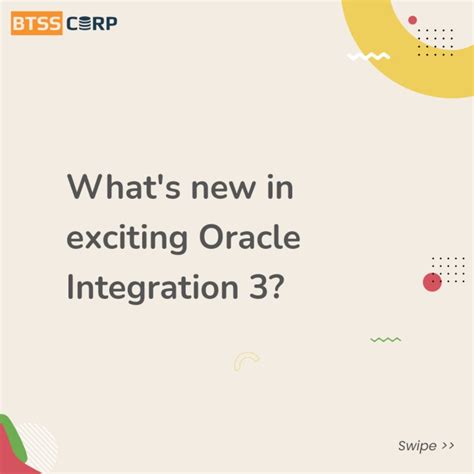 BTSS CORP

What's new in exciting Oracle Integration 3?

Swipe >>